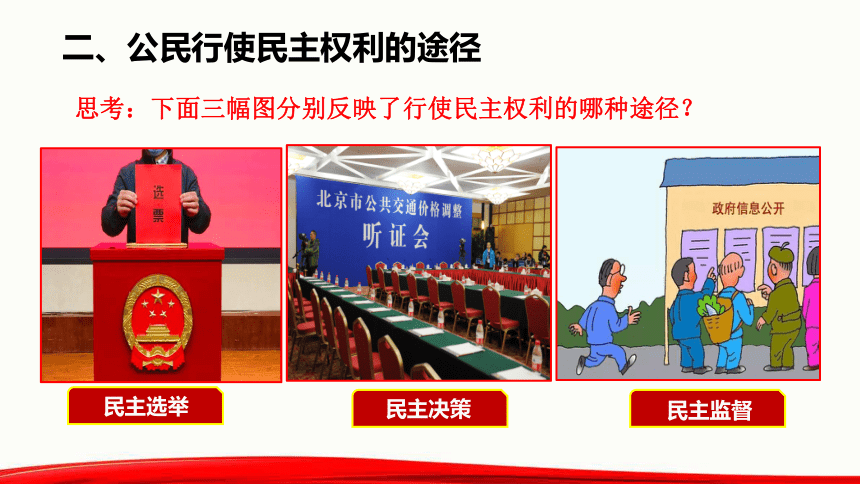 二、公民行使民主权利的途径

思考：下面三幅图分别反映了行使民主权利的哪种途径？

选票

北京市公共交通价格调整
听证会

政府信息公开

民主选举

民主决策

民主监督